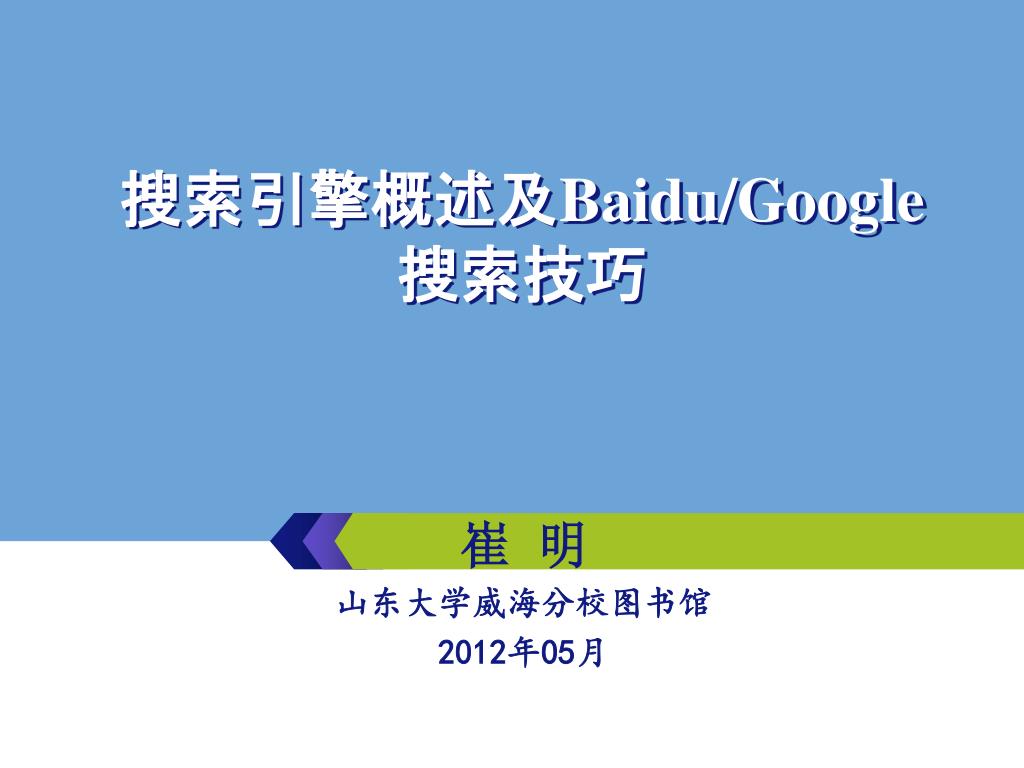 搜索引擎概述及Baidu/Google
搜索技巧

崔 明

山东大学威海分校图书馆

2012年05月